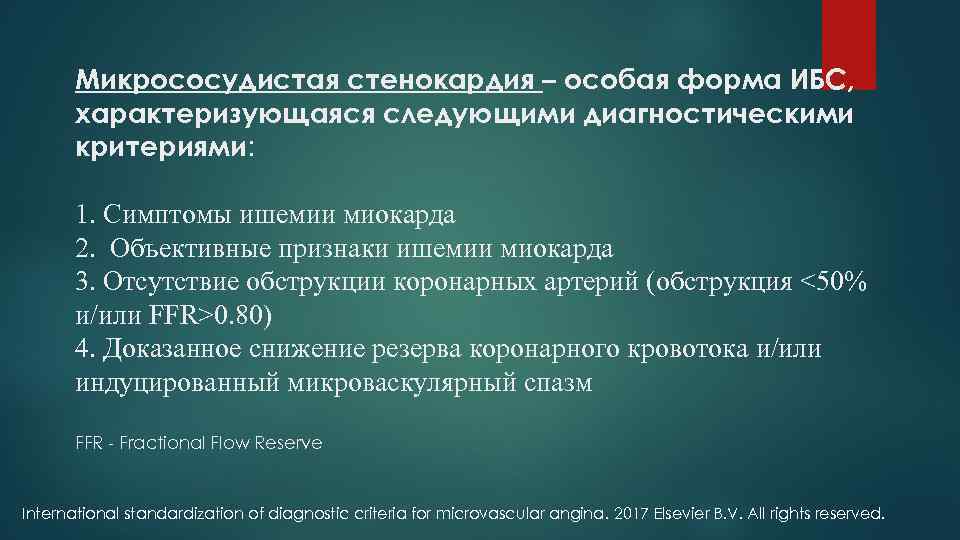 Микрососудистая стенокардия – особая форма ИБС, характеризующаяся следующими диагностическими критериями:

1. Симптомы ишемии миокарда
2. Объективные признаки ишемии миокарда
3. Отсутствие обструкции коронарных артерий (обструкция <50% и/или FFR>0.80)
4. Доказанное снижение резерва коронарного кровотока и/или индуцированный микроваскулярный спазм

FFR - Fractional Flow Reserve

International standardization of diagnostic criteria for microvascular angina. 2017 Elsevier B.V. All rights reserved.